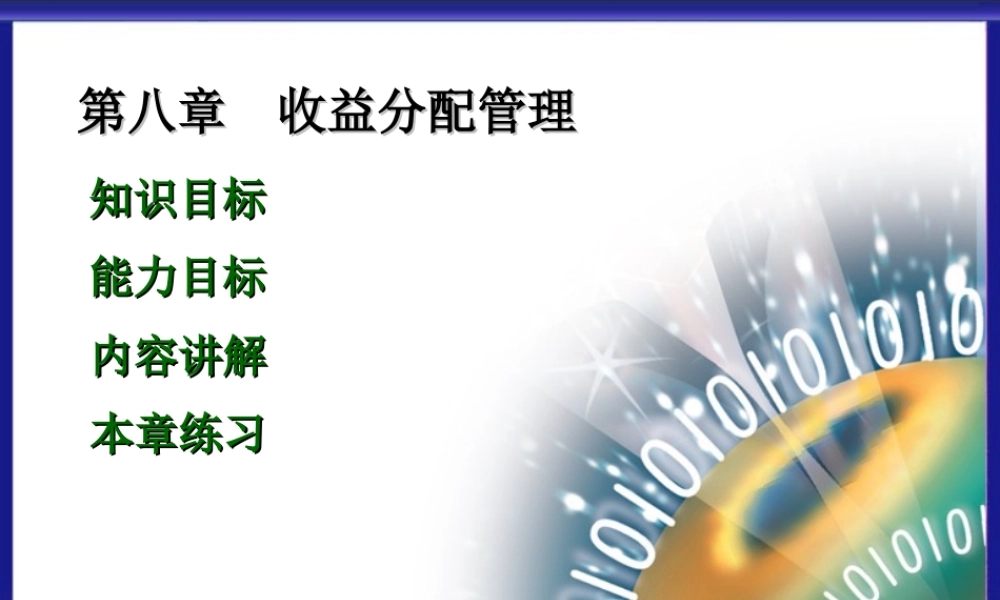 第八章　收益分配管理

知识目标

能力目标

内容讲解

本章练习